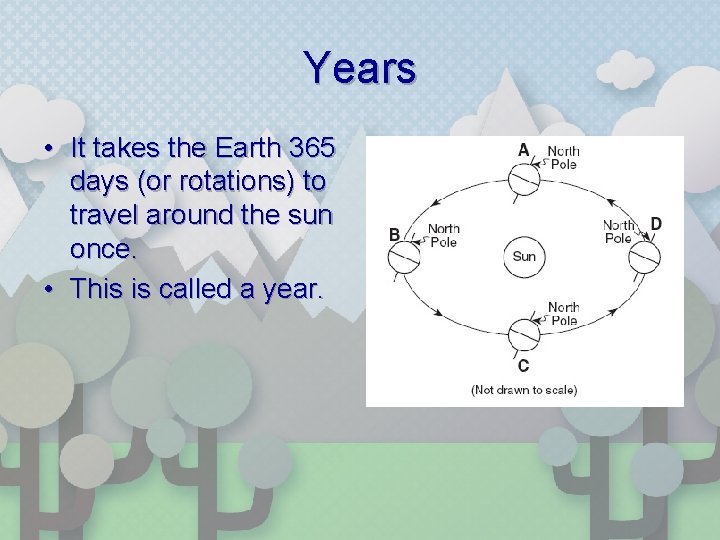 Years

• It takes the Earth 365 days (or rotations) to travel around the sun once.
• This is called a year.

A
North Pole
B
North Pole
Sun
North Pole
D
North Pole
C
(Not drawn to scale)